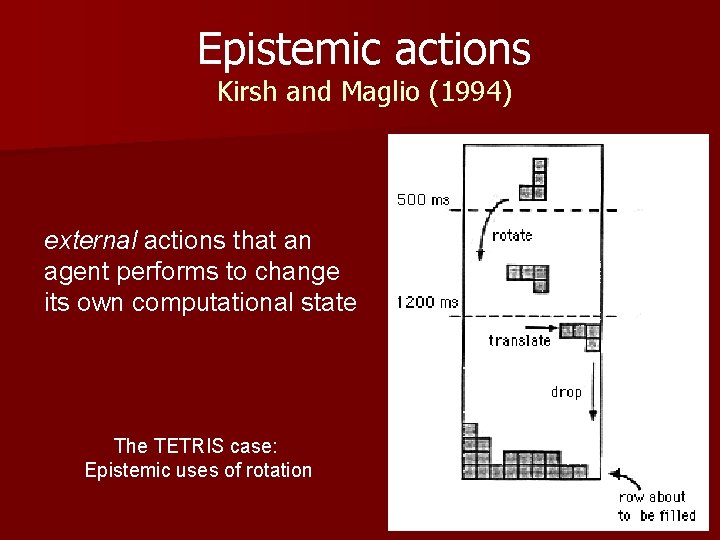 Epistemic actions
Kirsh and Maglio (1994)

external actions that an agent performs to change its own computational state

The TETRIS case:
Epistemic uses of rotation

500 ms
rotate
1200 ms
translate
drop
row about to be filled